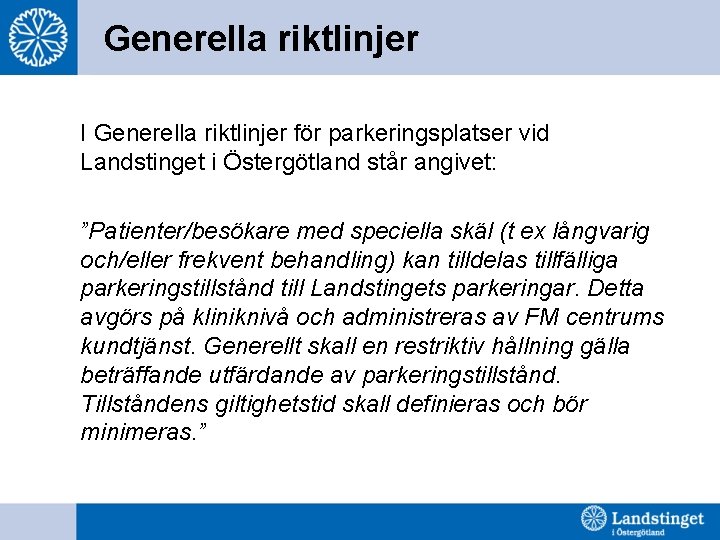 Generella riktlinjer

I Generella riktlinjer för parkeringsplatser vid Landstinget i Östergötland står angivet:

”Patienter/besökare med speciella skäl (t ex långvarig och/eller frekvent behandling) kan tilldelas tillfälliga parkeringstillstånd till Landstingets parkeringar. Detta avgörs på kliniknivå och administreras av FM centrums kundtjänst. Generellt skall en restriktiv hållning gälla beträffande utfärdande av parkeringstillstånd. Tillståndens giltighetstid skall definieras och bör minimeras.”

Landstinget
i Östergötland